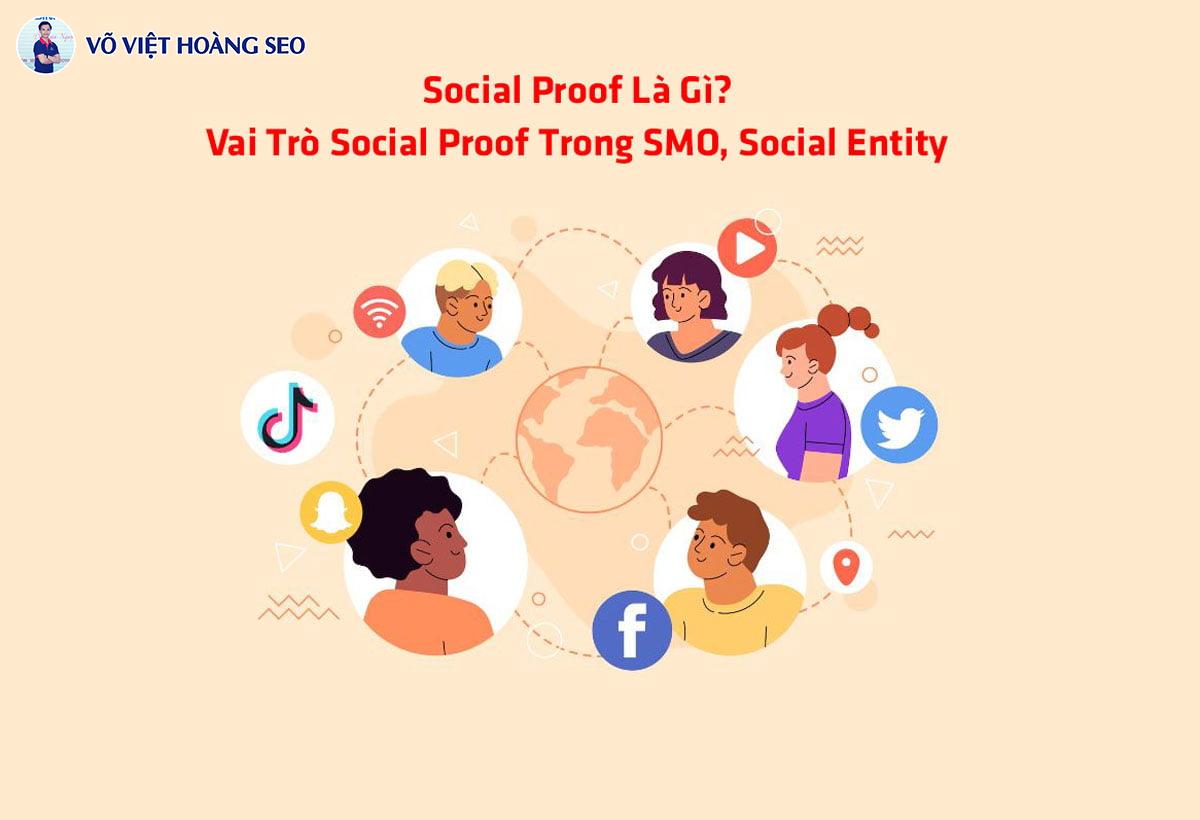 VÕ VIỆT HOÀNG SEO

Social Proof Là Gì?
Vai Trò Social Proof Trong SMO, Social Entity